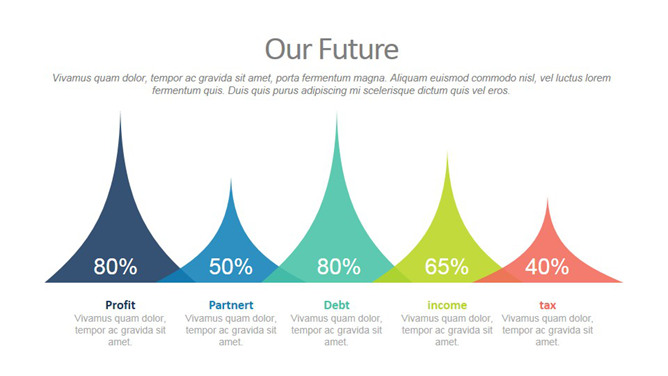 Our Future

Vivamus quam dolor, tempor ac gravida sit amet, porta fermentum magna. Aliquam euismod commodo nisl, vel luctus lorem fermentum quis. Duis quis purus adipiscing mi scelerisque dictum quis vel eros.

80%

50%

80%

65%

40%

Profit
Vivamus quam dolor, tempor ac gravida sit amet.

Partnert
Vivamus quam dolor, tempor ac gravida sit amet.

Debt
Vivamus quam dolor, tempor ac gravida sit amet.

income
Vivamus quam dolor, tempor ac gravida sit amet.

tax
Vivamus quam dolor, tempor ac gravida sit amet.